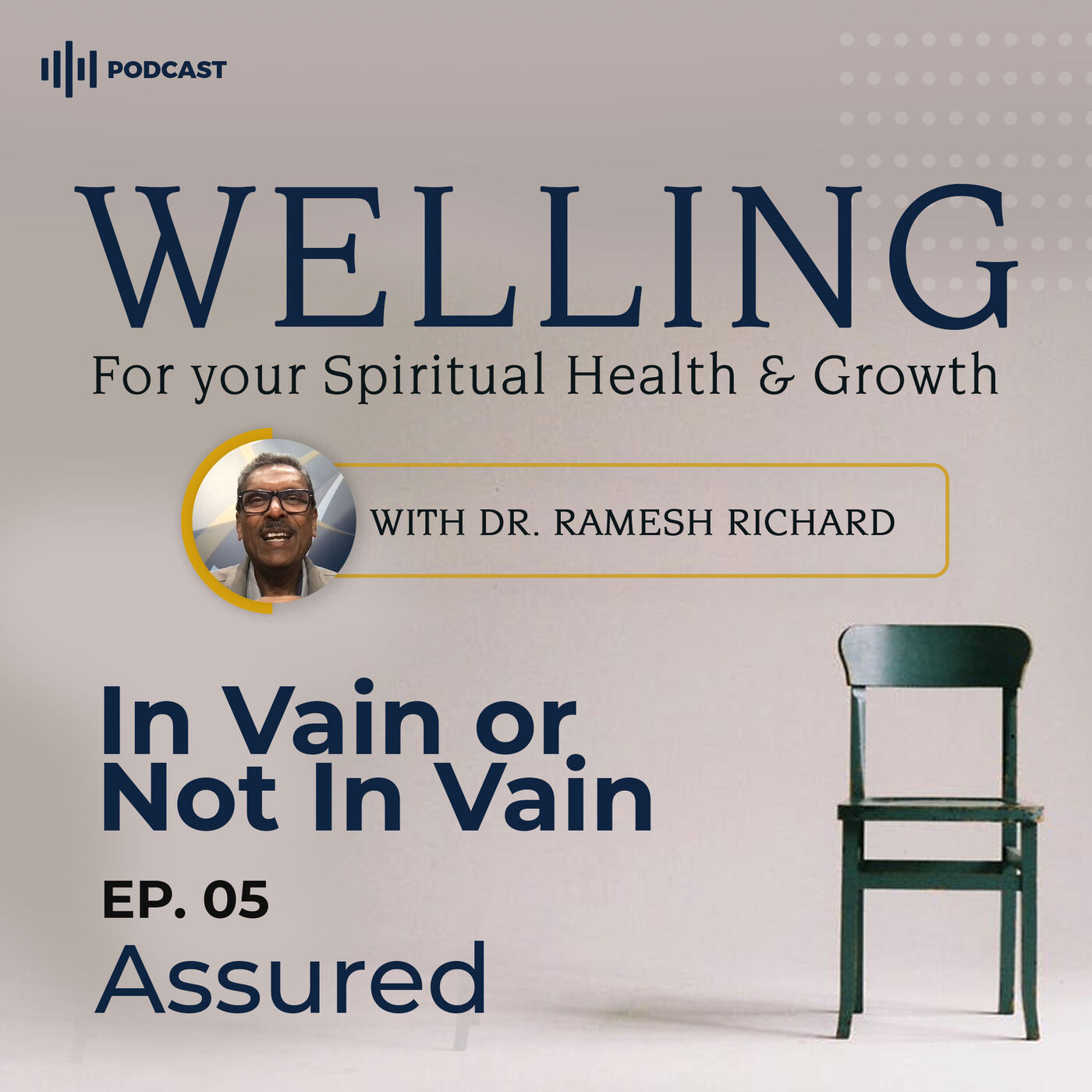 PODCAST

WELLING

For your Spiritual Health & Growth

WITH DR. RAMESH RICHARD

In Vain or Not In Vain

EP. 05

Assured